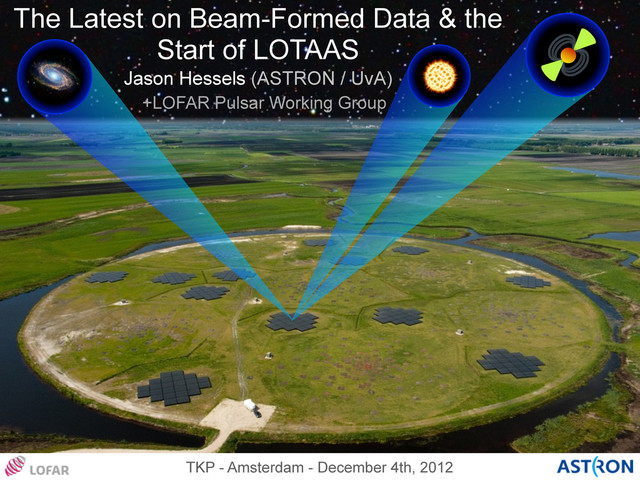 The Latest on Beam-Formed Data & the Start of LOTAAS

Jason Hessels (ASTRON / UvA)

+LOFAR Pulsar Working Group

LOFAR

TKP - Amsterdam - December 4th, 2012

ASTRON